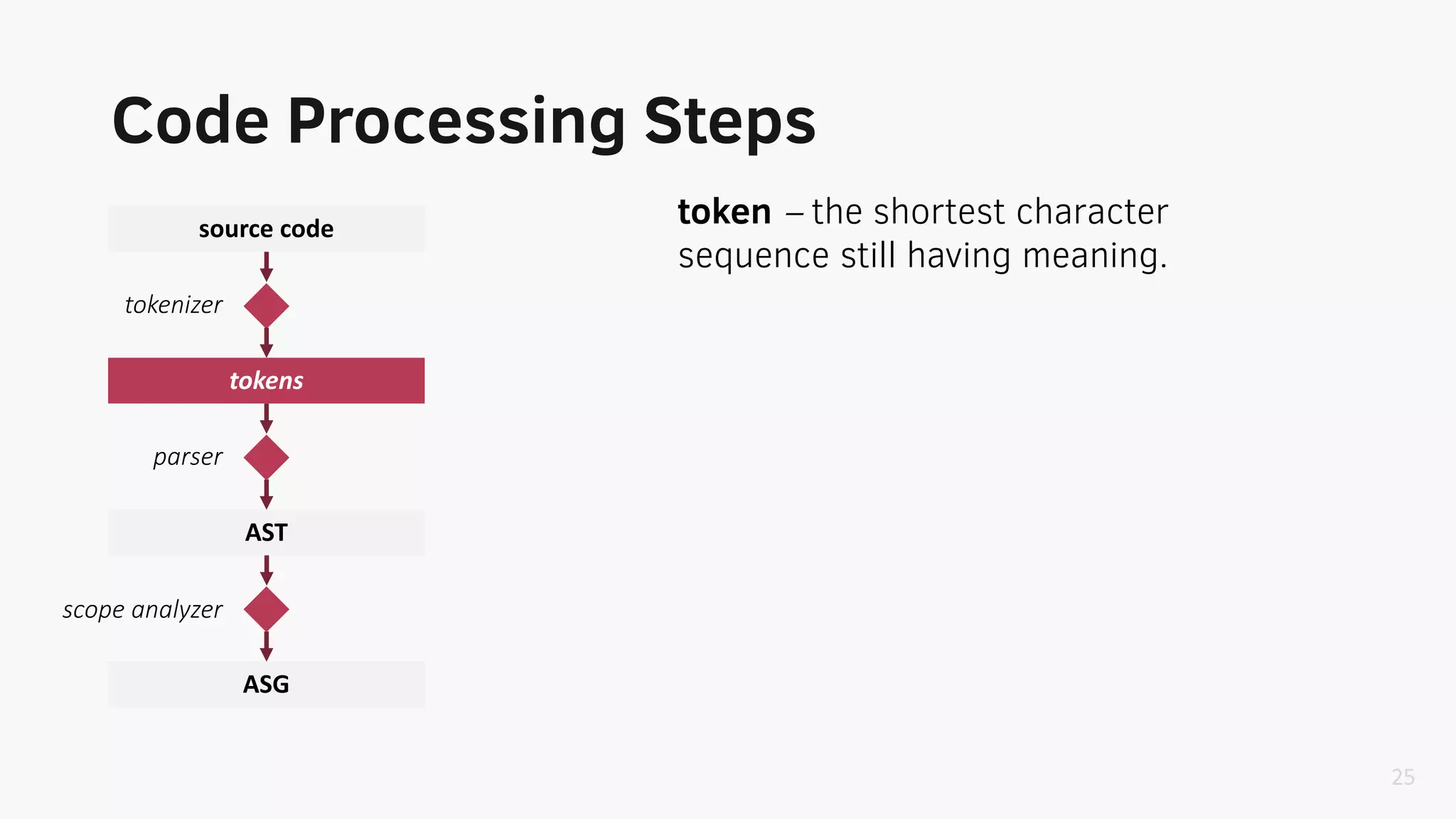 Code Processing Steps

source code

tokenizer

tokens

parser

AST

scope analyzer

ASG

token – the shortest character sequence still having meaning.

25